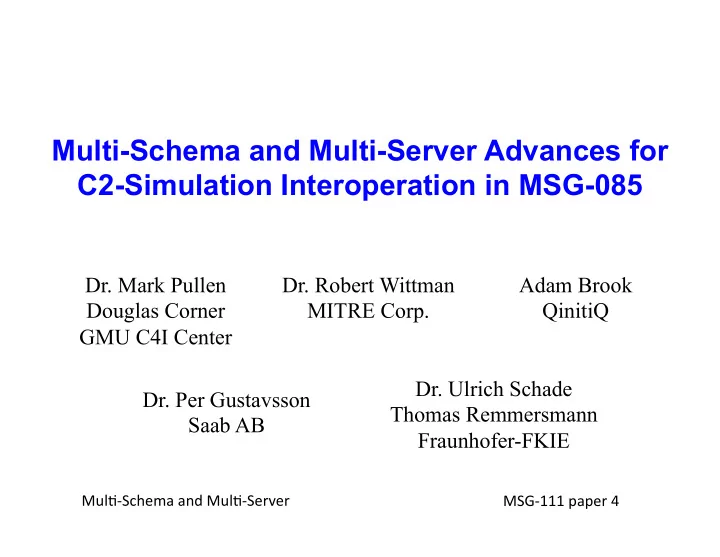 Multi-Schema and Multi-Server Advances for C2-Simulation Interoperation in MSG-085

Dr. Mark Pullen
Douglas Corner
GMU C4I Center

Dr. Robert Wittman
MITRE Corp.

Adam Brook
QinitiQ

Dr. Per Gustavsson
Saab AB

Dr. Ulrich Schade
Thomas Remmersmann
Fraunhofer-FKIE

Multi-Schema and Multi-Server

MSG-111 paper 4